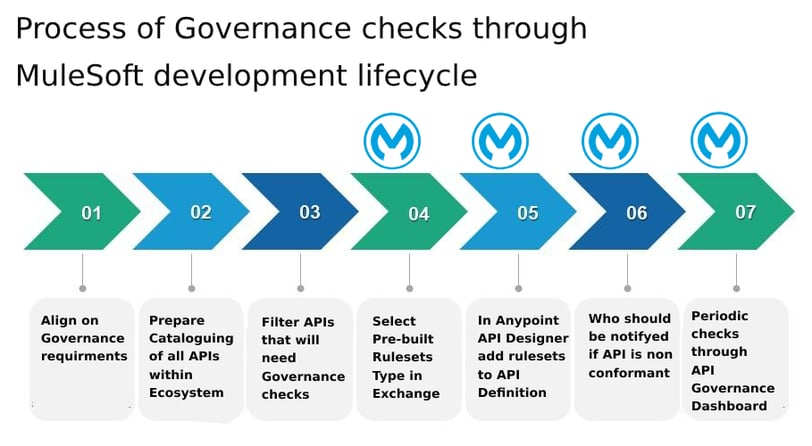 Process of Governance checks through MuleSoft development lifecycle

01

02

03

04

05

06

07

Align on Governance requirments

Prepare Cataloguing of all APIs within Ecosystem

Filter APIs that will need Governance checks

Select Pre-built Rulesets Type in Exchange

In Anypoint API Designer add rulesets to API Definition

Who should be notifyed if API is non conformant

Periodic checks through API Governance Dashboard